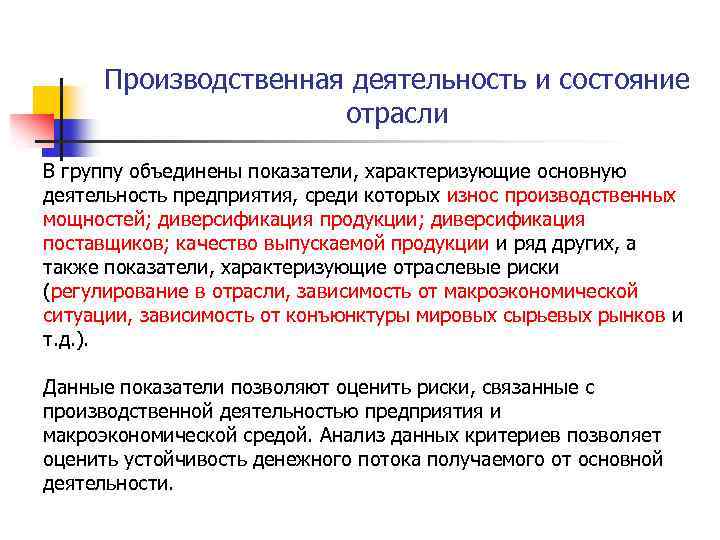 Производственная деятельность и состояние отрасли

В группу объединены показатели, характеризующие основную деятельность предприятия, среди которых износ производственных мощностей; диверсификация продукции; диверсификация поставщиков; качество выпускаемой продукции и ряд других, а также показатели, характеризующие отраслевые риски (регулирование в отрасли, зависимость от макроэкономической ситуации, зависимость от конъюнктуры мировых сырьевых рынков и т.д.).

Данные показатели позволяют оценить риски, связанные с производственной деятельностью предприятия и макроэкономической средой. Анализ данных критериев позволяет оценить устойчивость денежного потока получаемого от основной деятельности.